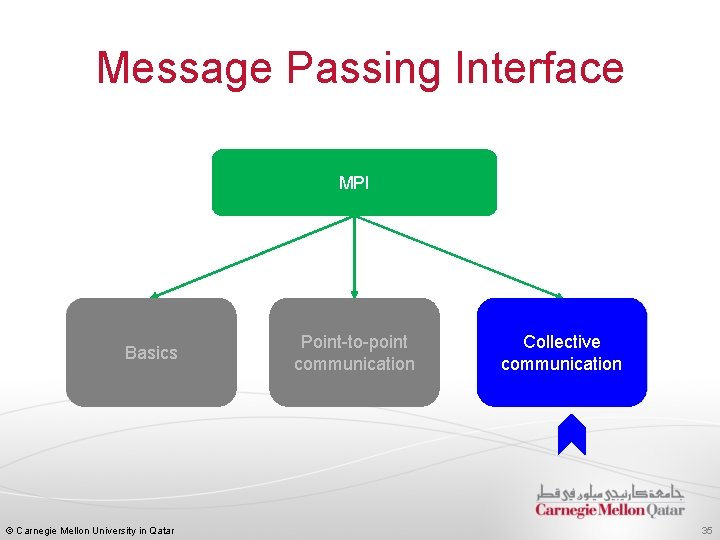 Message Passing Interface

MPI

Basics

Point-to-point communication

Collective communication

جامعة كارنيجي ميلون في قطر
Carnegie Mellon Qatar

© Carnegie Mellon University in Qatar

35